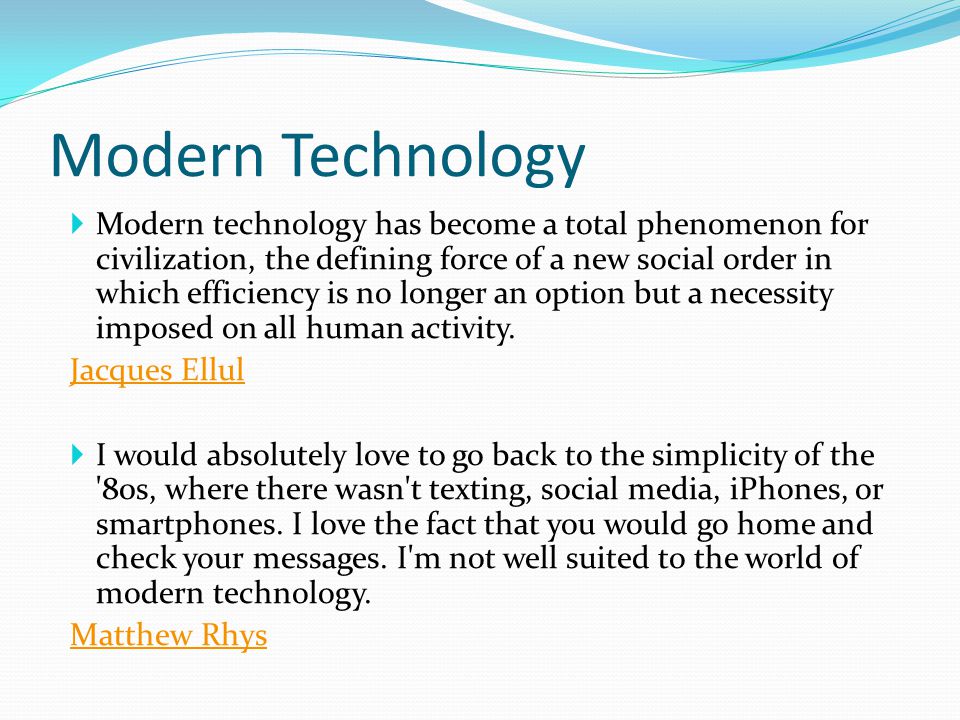 Modern Technology

Modern technology has become a total phenomenon for civilization, the defining force of a new social order in which efficiency is no longer an option but a necessity imposed on all human activity.

Jacques Ellul

I would absolutely love to go back to the simplicity of the '80s, where there wasn't texting, social media, iPhones, or smartphones. I love the fact that you would go home and check your messages. I'm not well suited to the world of modern technology.

Matthew Rhys